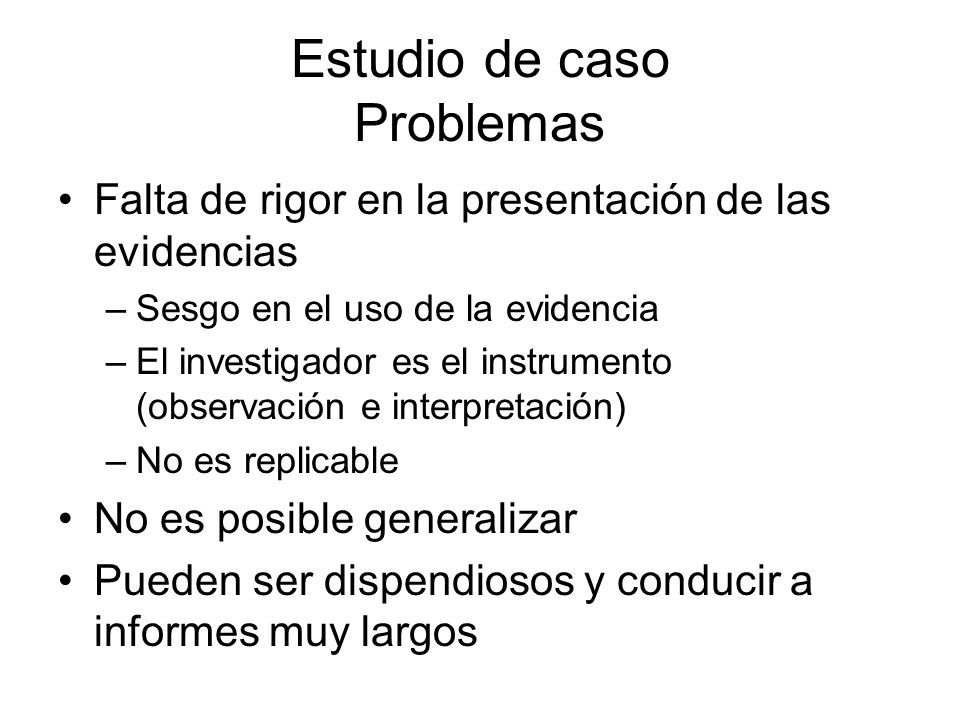 Estudio de caso
Problemas

• Falta de rigor en la presentación de las evidencias
  – Sesgo en el uso de la evidencia
  – El investigador es el instrumento (observación e interpretación)
  – No es replicable
• No es posible generalizar
• Pueden ser dispendiosos y conducir a informes muy largos